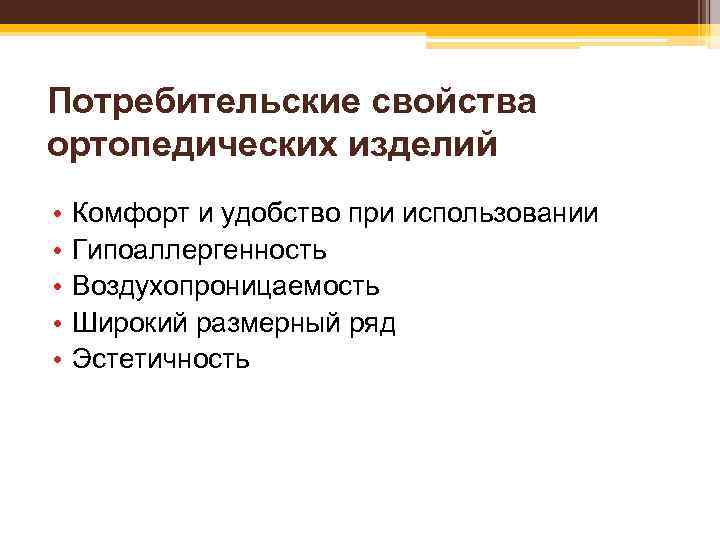 Потребительские свойства ортопедических изделий

• Комфорт и удобство при использовании
• Гипоаллергенность
• Воздухопроницаемость
• Широкий размерный ряд
• Эстетичность